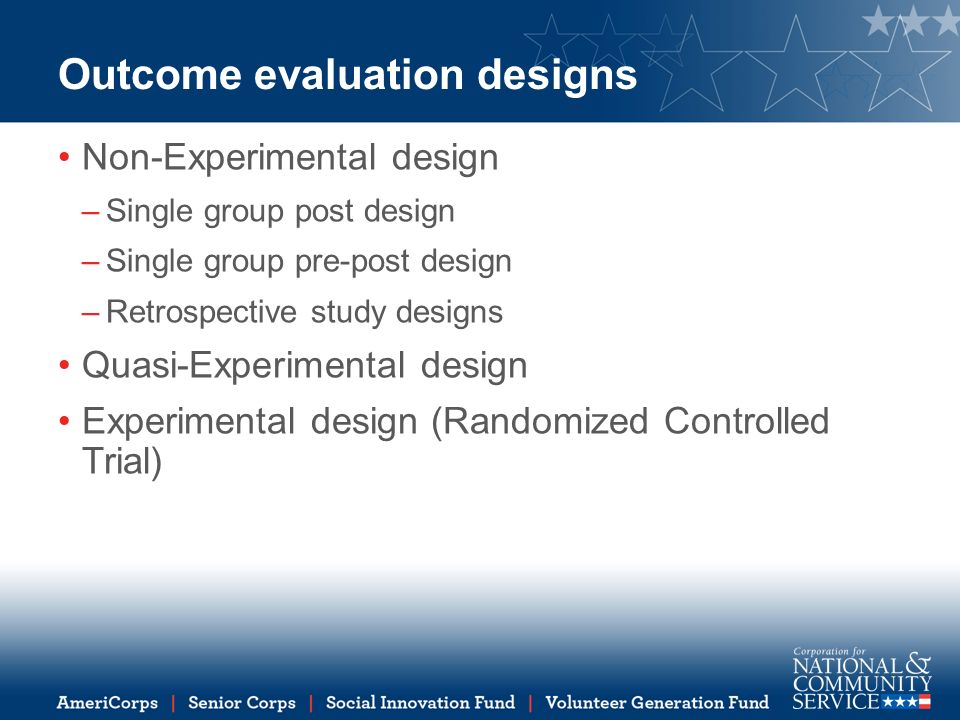 Outcome evaluation designs

• Non-Experimental design
– Single group post design
– Single group pre-post design
– Retrospective study designs
• Quasi-Experimental design
• Experimental design (Randomized Controlled Trial)

AmeriCorps | Senior Corps | Social Innovation Fund | Volunteer Generation Fund

Corporation for NATIONAL & COMMUNITY SERVICE